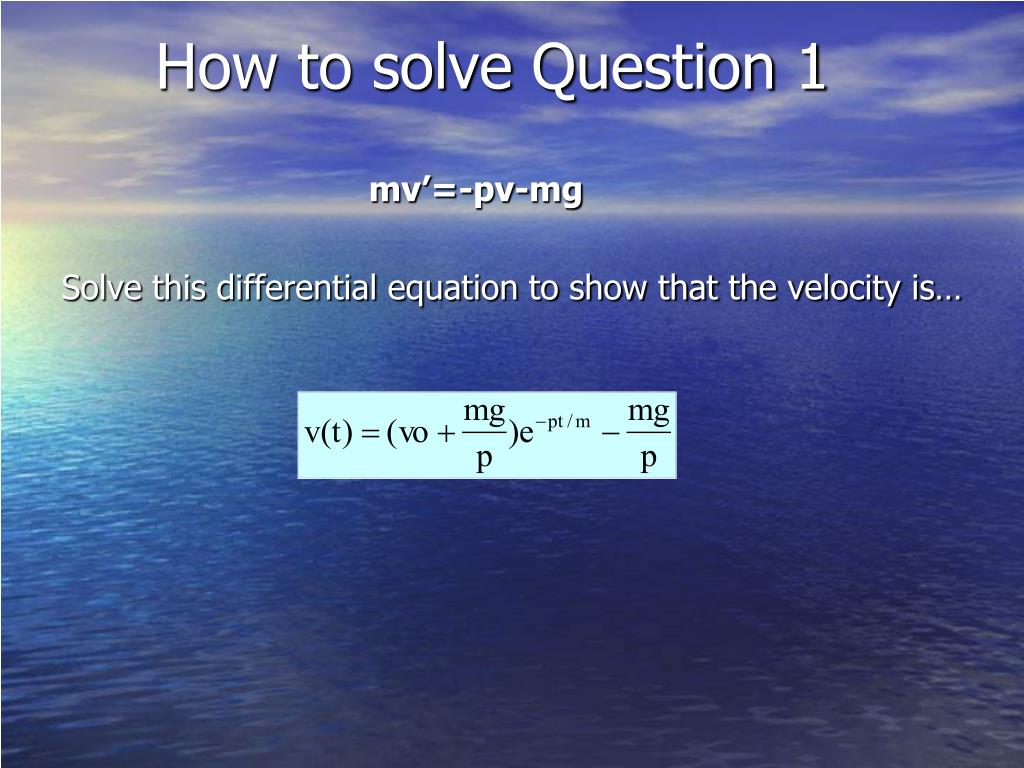 How to solve Question 1

mv’=-pv-mg

Solve this differential equation to show that the velocity is…

$v(t) = (vo + \frac{mg}{p})e^{-pt/m} - \frac{mg}{p}$